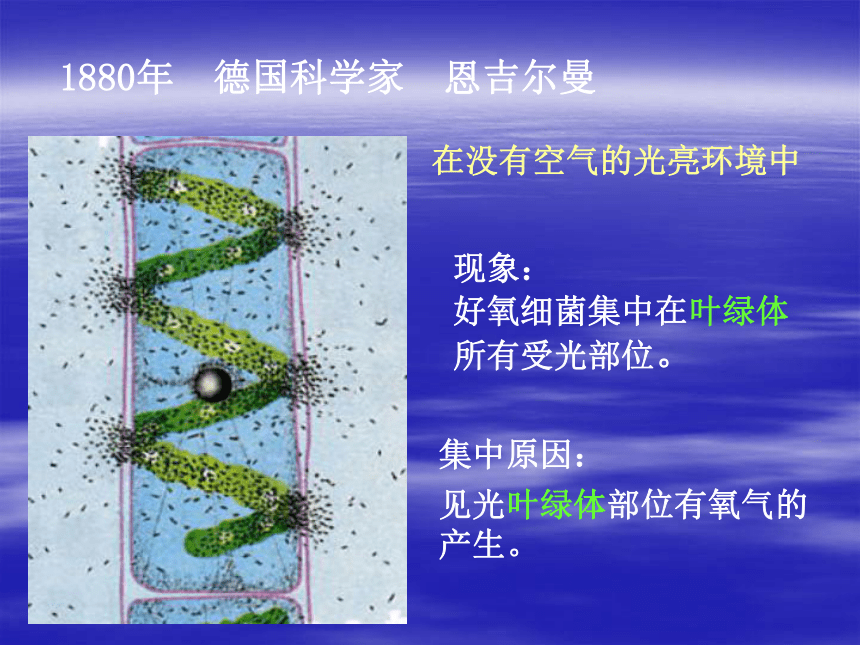 1880年　德国科学家　恩吉尔曼

在没有空气的光亮环境中

现象：
好氧细菌集中在叶绿体所有受光部位。

集中原因：
见光叶绿体部位有氧气的产生。